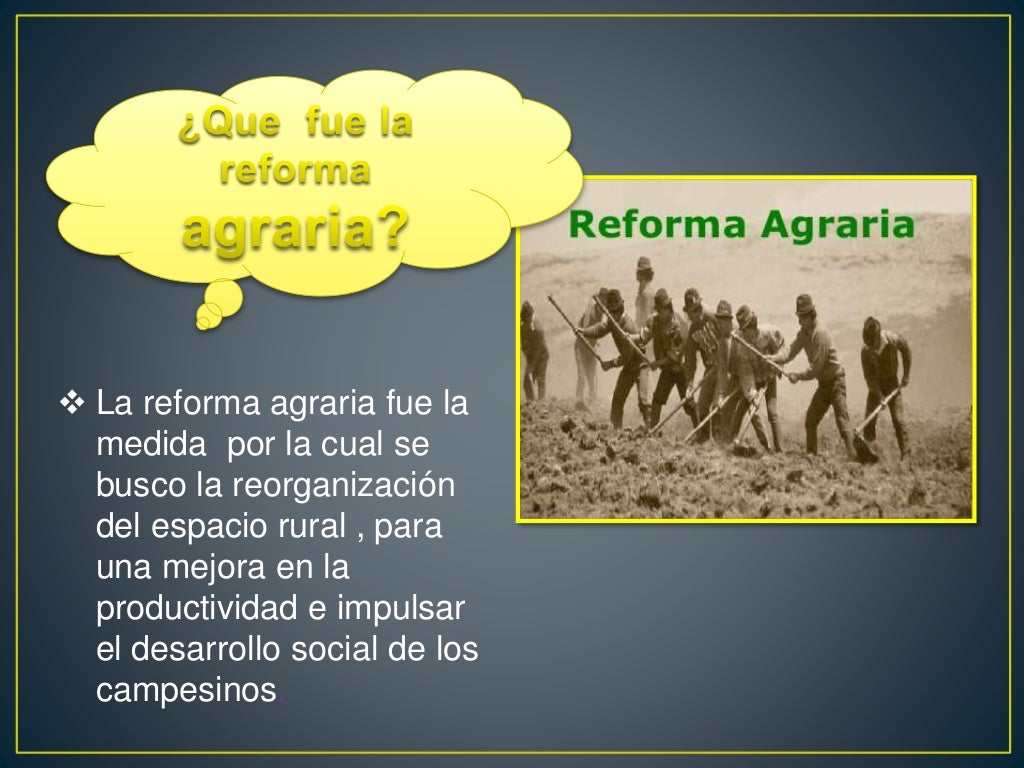 ¿Que fue la reforma agraria?

Reforma Agraria

❖ La reforma agraria fue la medida por la cual se busco la reorganización del espacio rural , para una mejora en la productividad e impulsar el desarrollo social de los campesinos.